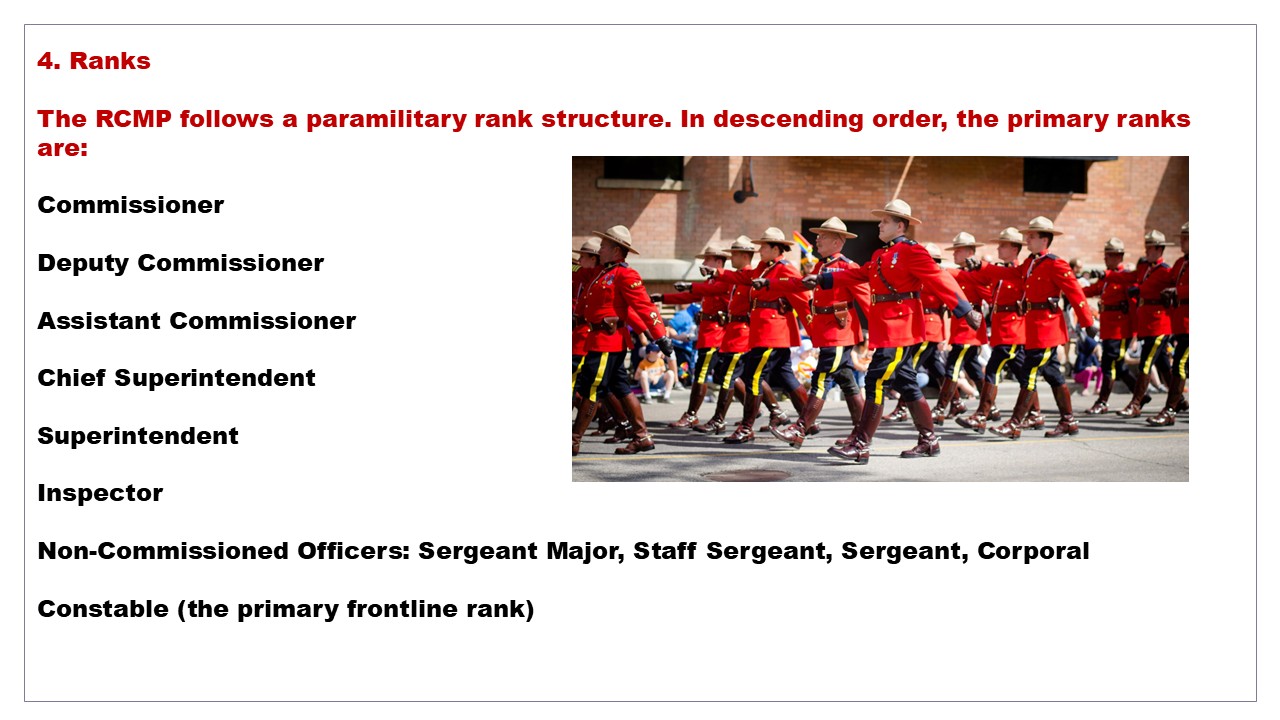 4. Ranks

The RCMP follows a paramilitary rank structure. In descending order, the primary ranks are:

Commissioner

Deputy Commissioner

Assistant Commissioner

Chief Superintendent

Superintendent

Inspector

Non-Commissioned Officers: Sergeant Major, Staff Sergeant, Sergeant, Corporal

Constable (the primary frontline rank)